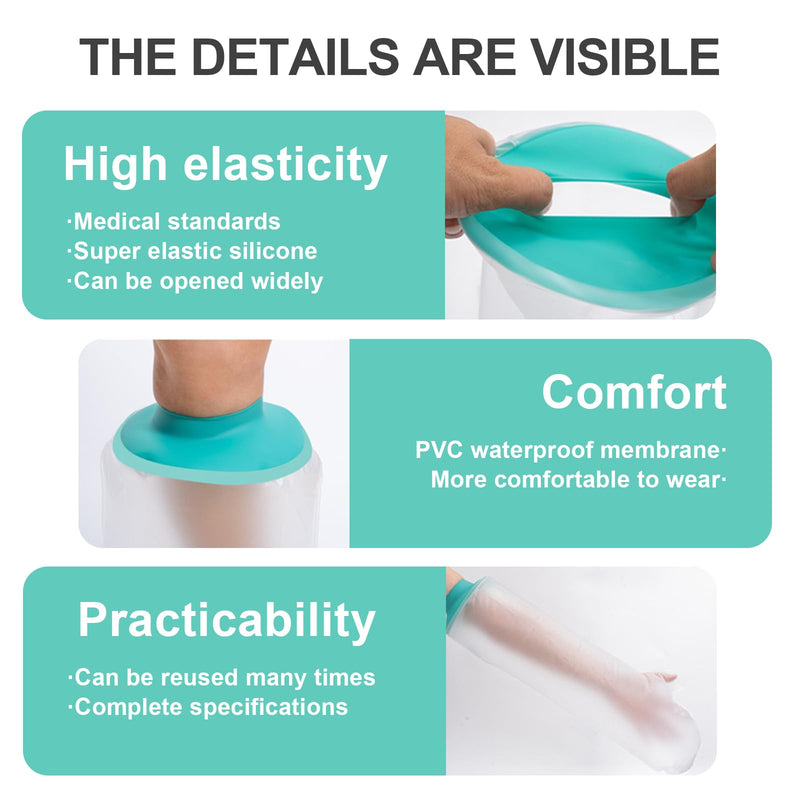 THE DETAILS ARE VISIBLE

High elasticity

·Medical standards
·Super elastic silicone
·Can be opened widely

Comfort

PVC waterproof membrane·
More comfortable to wear·

Practicability

·Can be reused many times
·Complete specifications